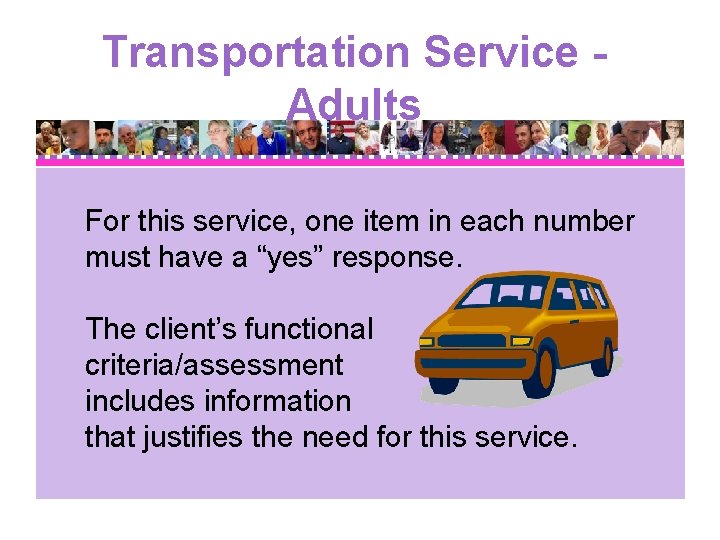 Transportation Service - Adults

For this service, one item in each number must have a “yes” response.

The client’s functional criteria/assessment includes information that justifies the need for this service.